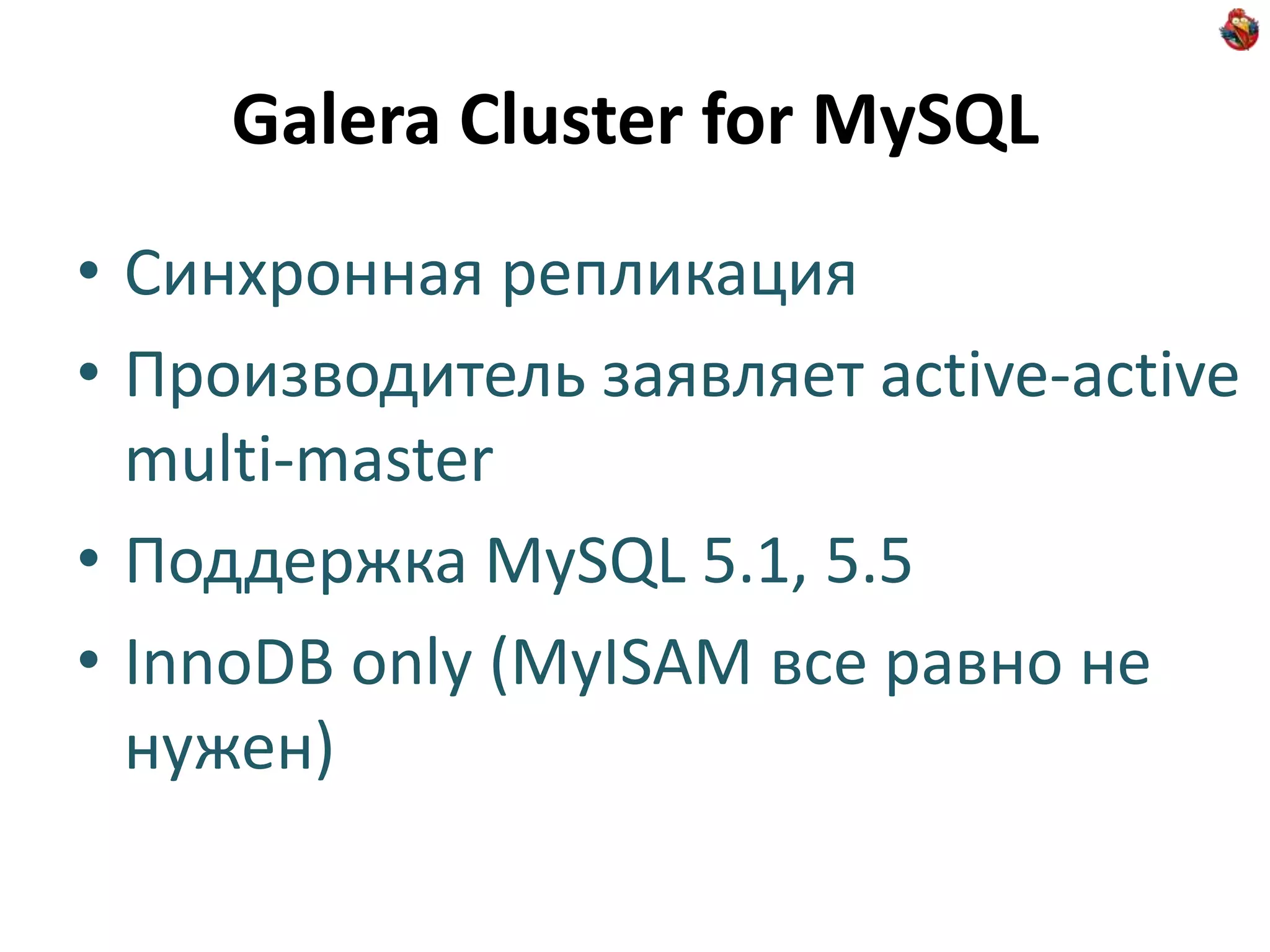 Galera Cluster for MySQL

• Синхронная репликация
• Производитель заявляет active-active multi-master
• Поддержка MySQL 5.1, 5.5
• InnoDB only (MyISAM все равно не нужен)